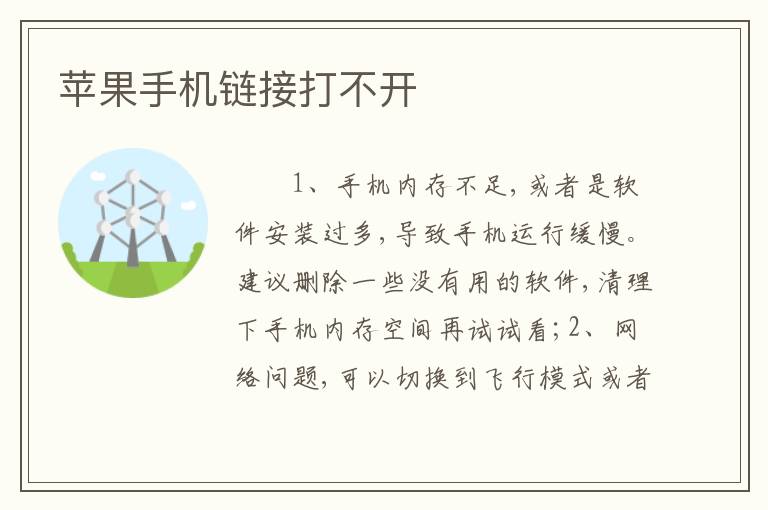 苹果手机链接打不开

1、手机内存不足，或者是软件安装过多，导致手机运行缓慢。建议删除一些没有用的软件，清理下手机内存空间再试试看；2、网络问题，可以切换到飞行模式或者